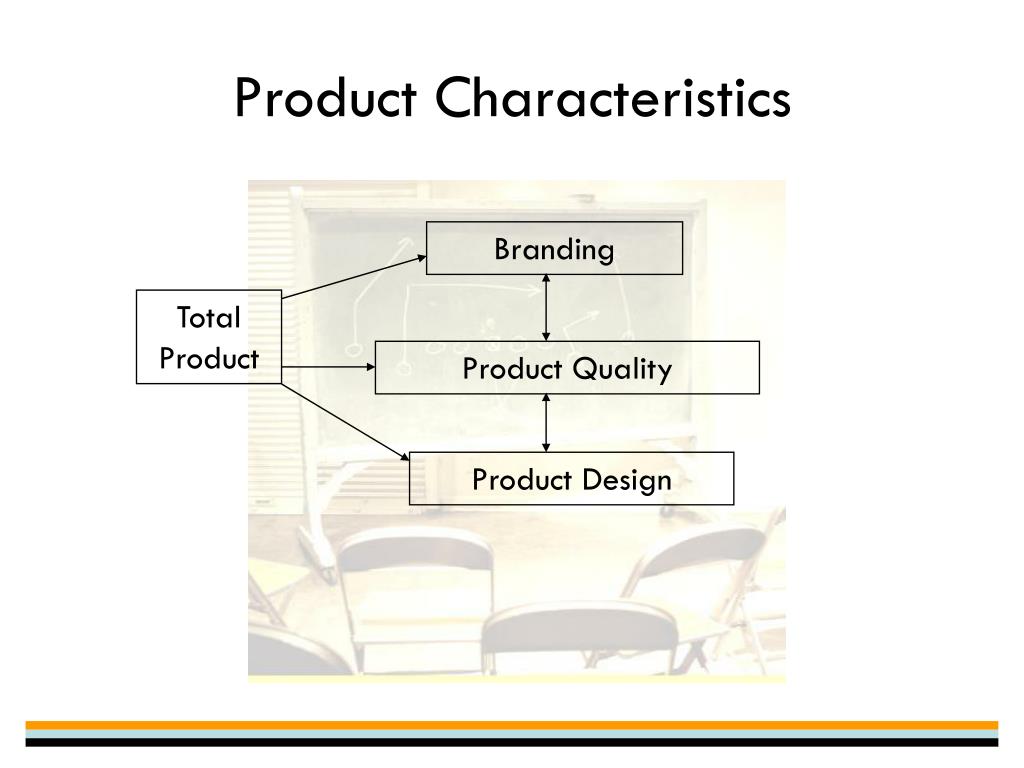 Product Characteristics

Total Product

Branding

Product Quality

Product Design